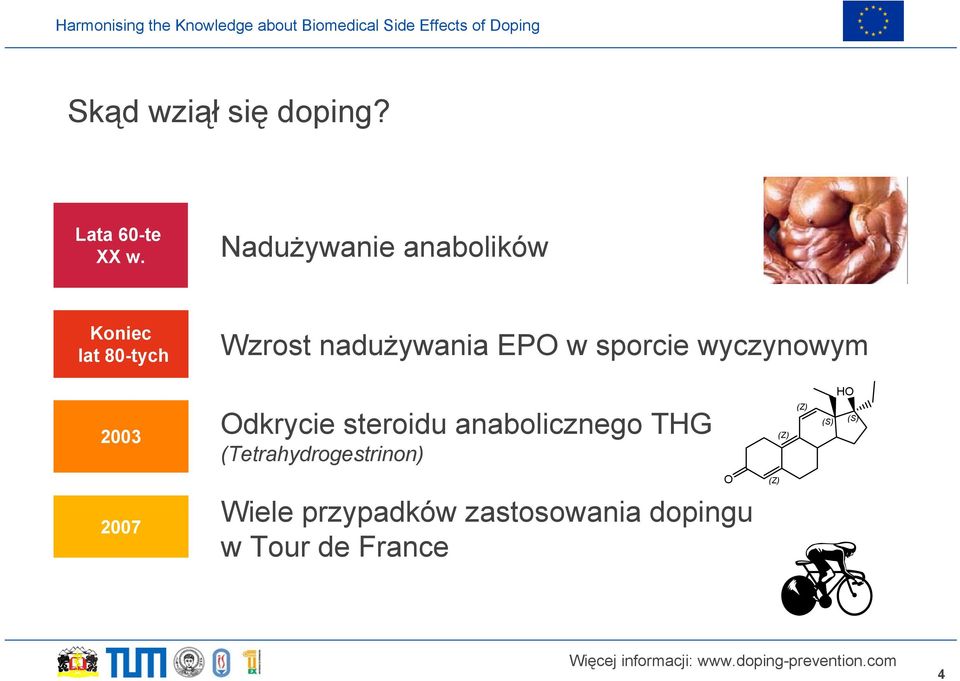 Harmonising the Knowledge about Biomedical Side Effects of Doping

Skąd wziął się doping?

Lata 60-te XX w.

Nadużywanie anabolików

Koniec lat 80-tych

Wzrost nadużywania EPO w sporcie wyczynowym

2003

Odkrycie steroidu anabolicznego THG
(Tetrahydrogestrinon)

HO
(Z)
(S)
(S)
(Z)
O
(Z)

2007

Wiele przypadków zastosowania dopingu w Tour de France

TUM

Więcej informacji: www.doping-prevention.com

4